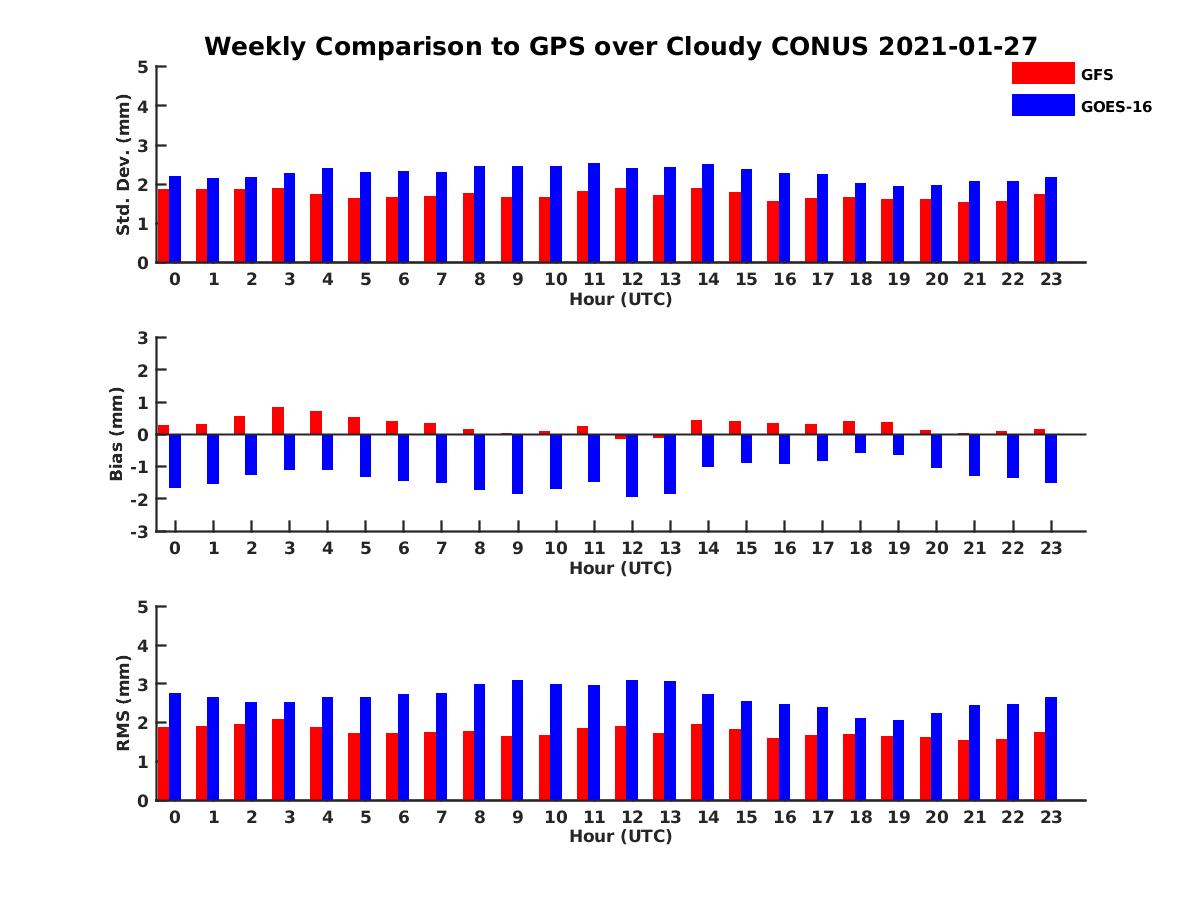 Weekly Comparison to GPS over Cloudy CONUS 2021-01-27

GFS
GOES-16

Std. Dev. (mm)
5
4
3
2
1
0
0 1 2 3 4 5 6 7 8 9 10 11 12 13 14 15 16 17 18 19 20 21 22 23
Hour (UTC)

Bias (mm)
3
2
1
0
-1
-2
-3
0 1 2 3 4 5 6 7 8 9 10 11 12 13 14 15 16 17 18 19 20 21 22 23
Hour (UTC)

RMS (mm)
5
4
3
2
1
0
0 1 2 3 4 5 6 7 8 9 10 11 12 13 14 15 16 17 18 19 20 21 22 23
Hour (UTC)